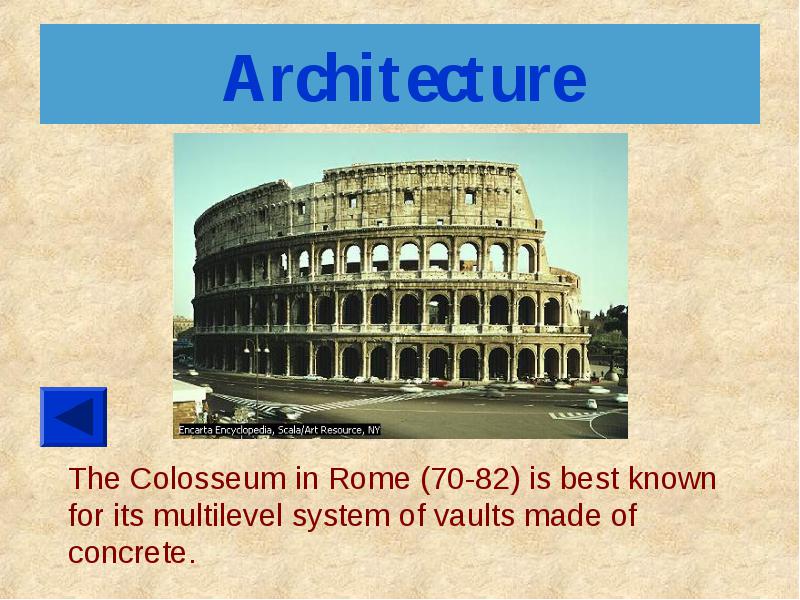 Architecture

Encarta Encyclopedia, Scala/Art Resource, NY

The Colosseum in Rome (70-82) is best known for its multilevel system of vaults made of concrete.